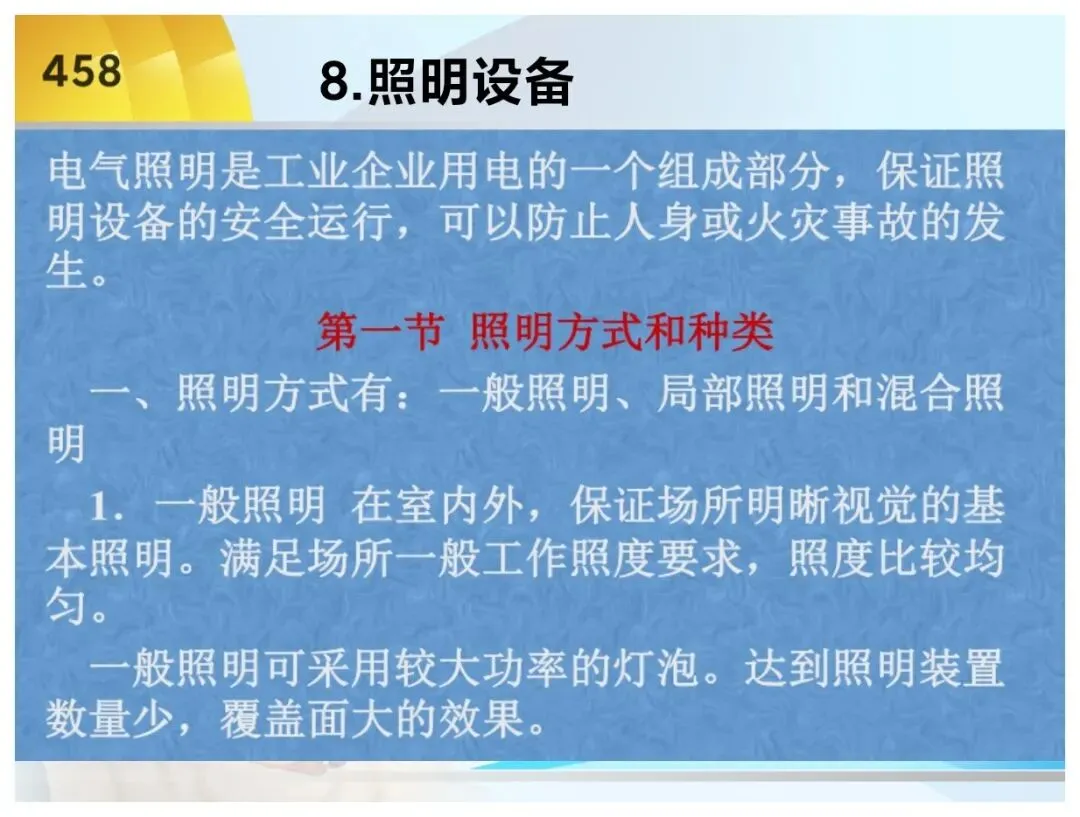 458

8.照明设备

电气照明是工业企业用电的一个组成部分，保证照明设备的安全运行，可以防止人身或火灾事故的发生。

第一节 照明方式和种类

一、照明方式有：一般照明、局部照明和混合照明

1. 一般照明 在室内外，保证场所明晰视觉的基本照明。满足场所一般工作照度要求，照度比较均匀。

一般照明可采用较大功率的灯泡。达到照明装置数量少，覆盖面大的效果。